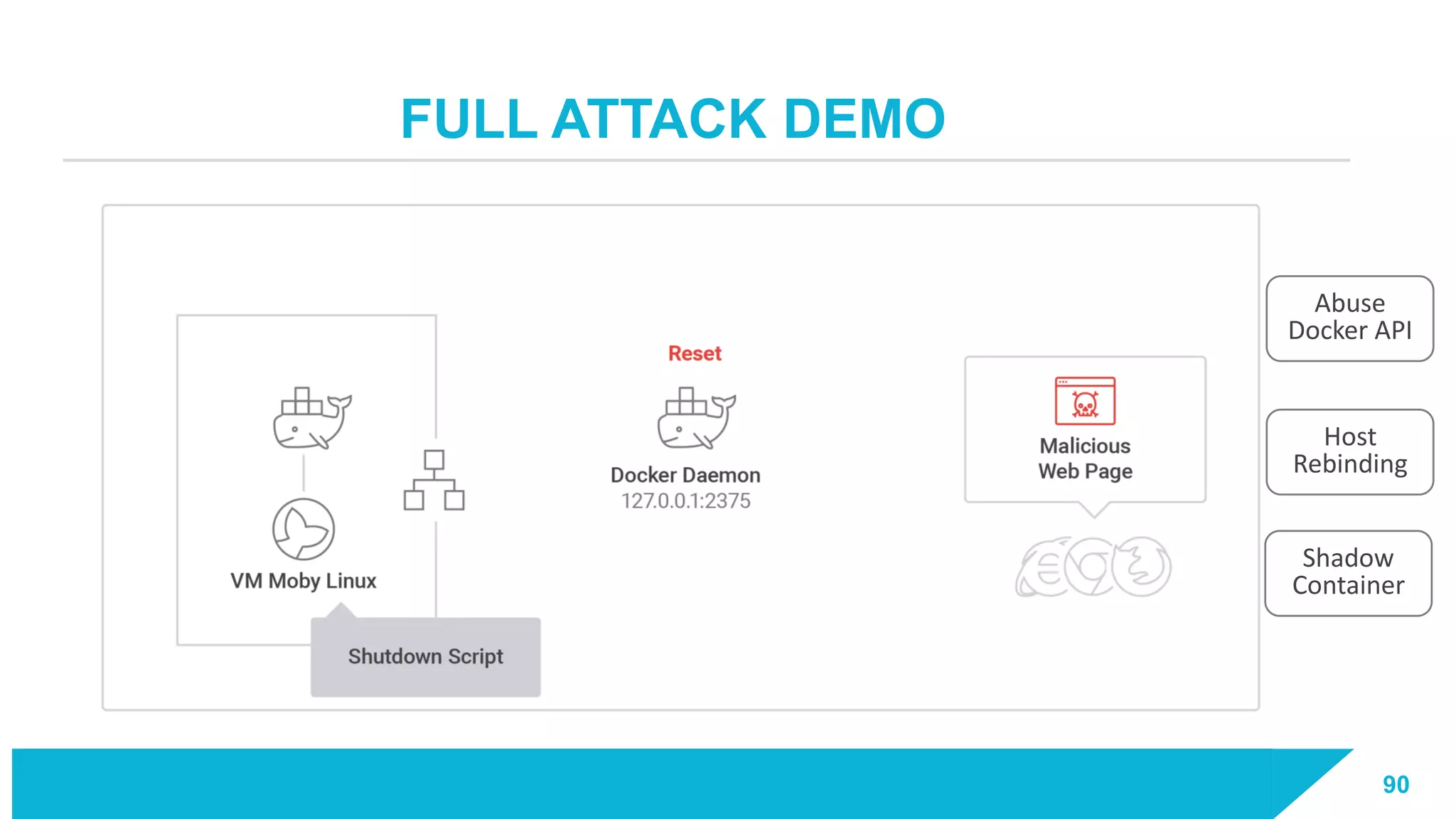 FULL ATTACK DEMO

VM Moby Linux

Shutdown Script

Reset

Docker Daemon
127.0.0.1:2375

Malicious
Web Page

Abuse
Docker API

Host
Rebinding

Shadow
Container

90